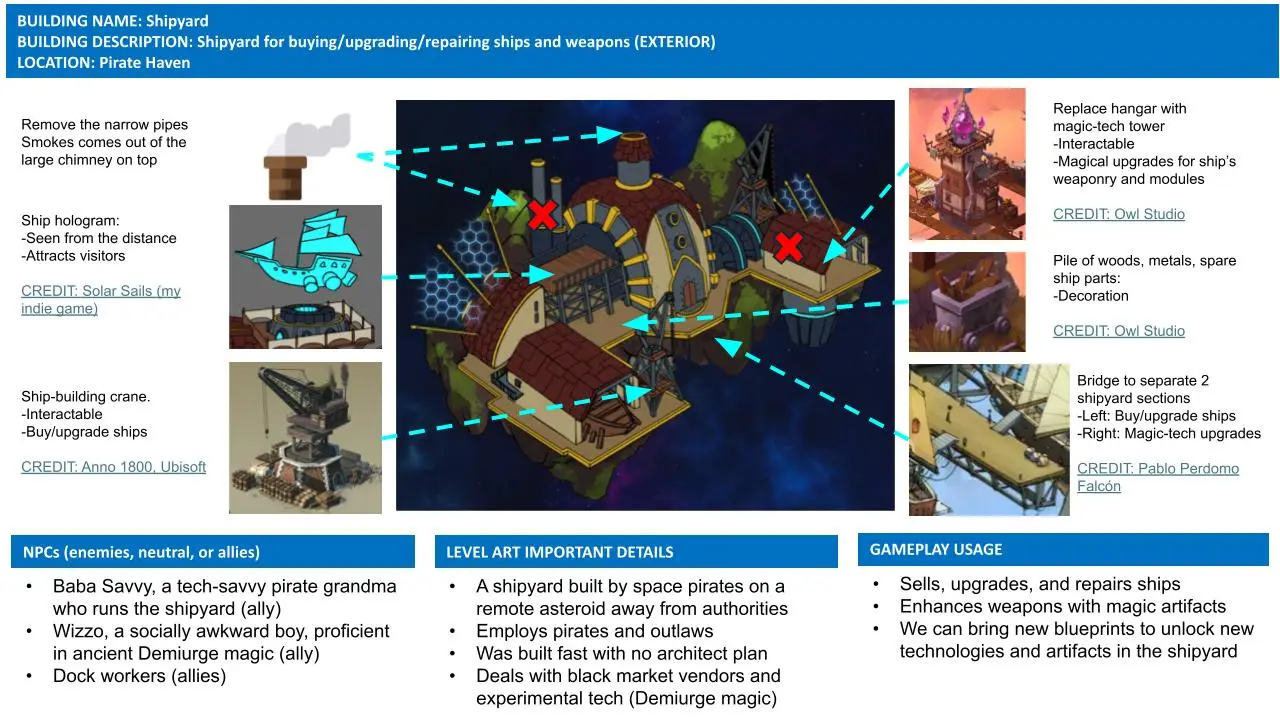 BUILDING NAME: Shipyard
BUILDING DESCRIPTION: Shipyard for buying/upgrading/repairing ships and weapons (EXTERIOR)
LOCATION: Pirate Haven

Remove the narrow pipes
Smokes comes out of the large chimney on top

Ship hologram:
-Seen from the distance
-Attracts visitors

CREDIT: Solar Sails (my indie game)

Ship-building crane.
-Interactable
-Buy/upgrade ships

CREDIT: Anno 1800, Ubisoft

Replace hangar with magic-tech tower
-Interactable
-Magical upgrades for ship's weaponry and modules

CREDIT: Owl Studio

Pile of woods, metals, spare ship parts:
-Decoration

CREDIT: Owl Studio

Bridge to separate 2 shipyard sections
-Left: Buy/upgrade ships
-Right: Magic-tech upgrades

CREDIT: Pablo Perdomo Falcón

NPCs (enemies, neutral, or allies)
• Baba Savvy, a tech-savvy pirate grandma who runs the shipyard (ally)
• Wizzo, a socially awkward boy, proficient in ancient Demiurge magic (ally)
• Dock workers (allies)

LEVEL ART IMPORTANT DETAILS
• A shipyard built by space pirates on a remote asteroid away from authorities
• Employs pirates and outlaws
• Was built fast with no architect plan
• Deals with black market vendors and experimental tech (Demiurge magic)

GAMEPLAY USAGE
• Sells, upgrades, and repairs ships
• Enhances weapons with magic artifacts
• We can bring new blueprints to unlock new technologies and artifacts in the shipyard